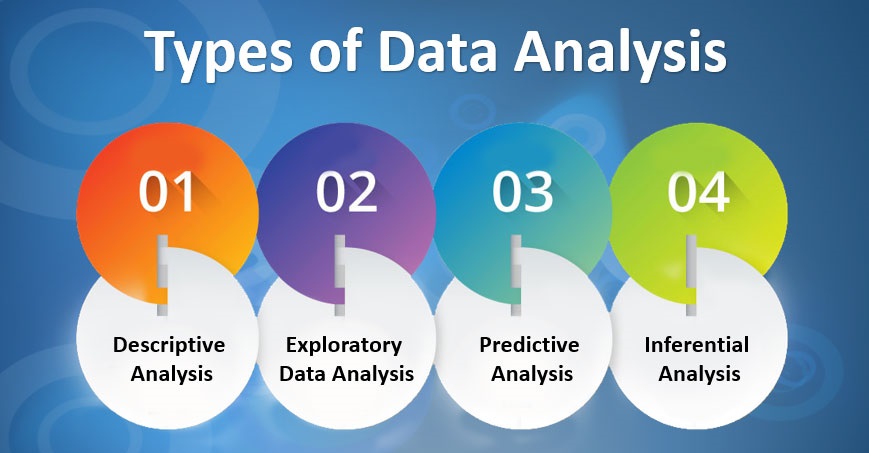 Types of Data Analysis

01

Descriptive Analysis

02

Exploratory Data Analysis

03

Predictive Analysis

04

Inferential Analysis